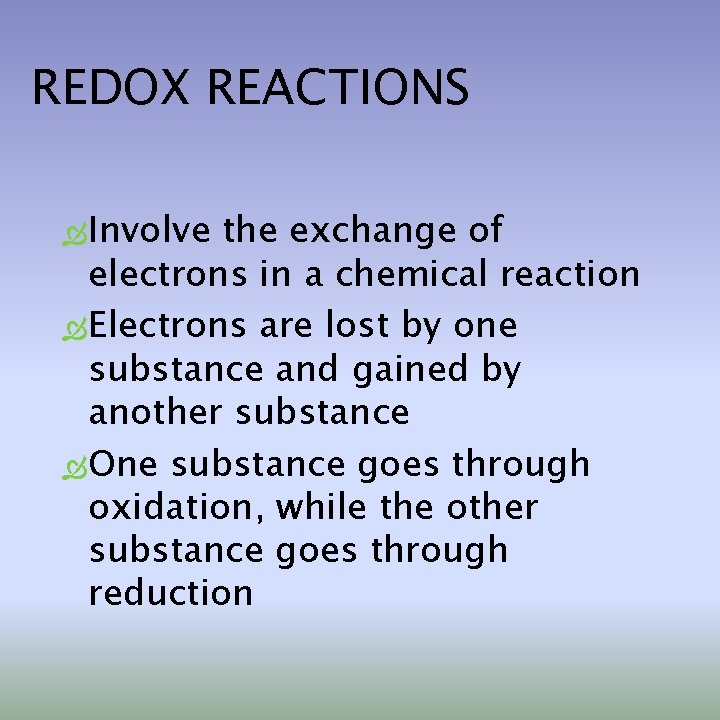 REDOX REACTIONS

Involve the exchange of electrons in a chemical reaction

Electrons are lost by one substance and gained by another substance

One substance goes through oxidation, while the other substance goes through reduction